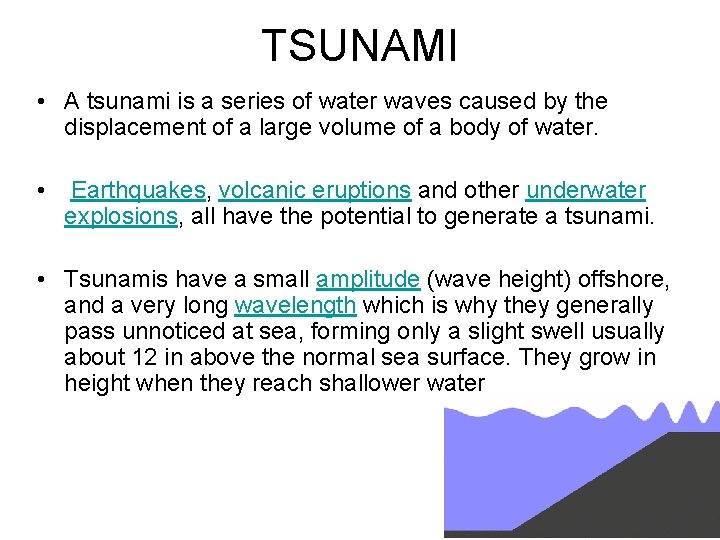 TSUNAMI

• A tsunami is a series of water waves caused by the displacement of a large volume of a body of water.

• Earthquakes, volcanic eruptions and other underwater explosions, all have the potential to generate a tsunami.

• Tsunamis have a small amplitude (wave height) offshore, and a very long wavelength which is why they generally pass unnoticed at sea, forming only a slight swell usually about 12 in above the normal sea surface. They grow in height when they reach shallower water